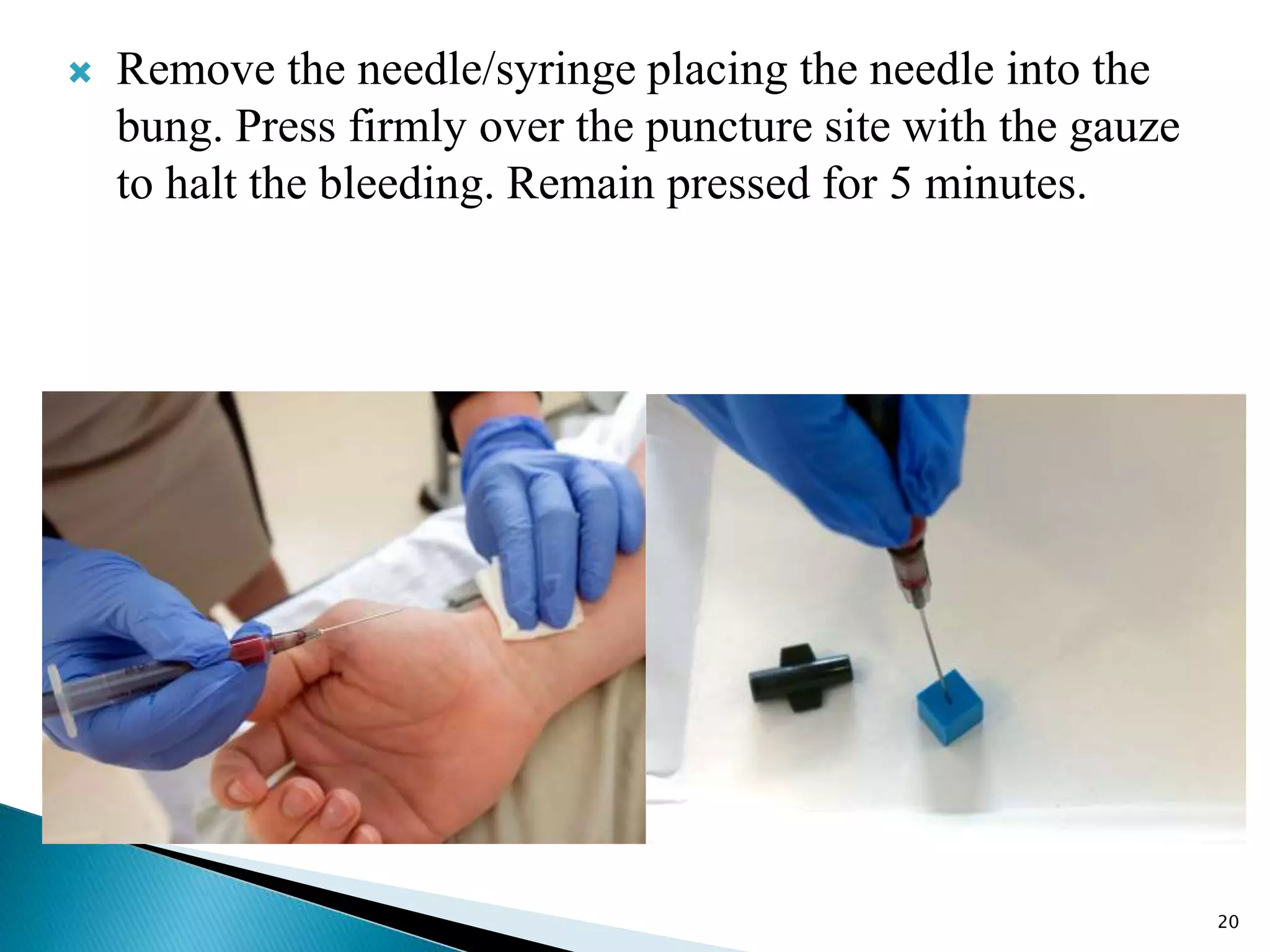 Remove the needle/syringe placing the needle into the bung. Press firmly over the puncture site with the gauze to halt the bleeding. Remain pressed for 5 minutes.

20